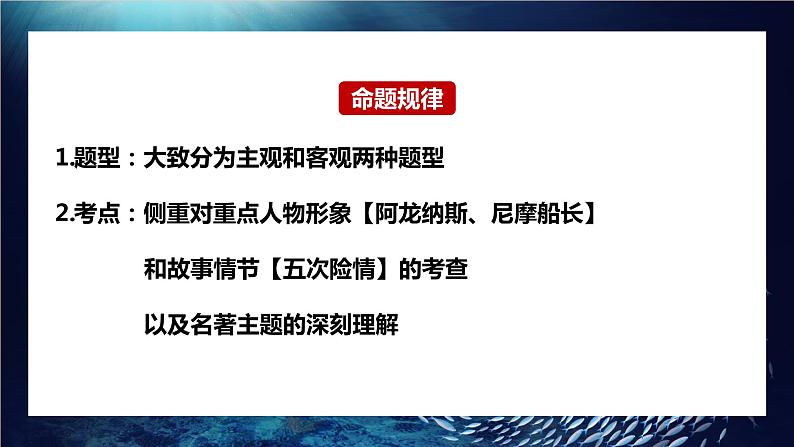 命题规律

1.题型：大致分为主观和客观两种题型

2.考点：侧重对重点人物形象【阿龙纳斯、尼摩船长】

和故事情节【五次险情】的考查

以及名著主题的深刻理解